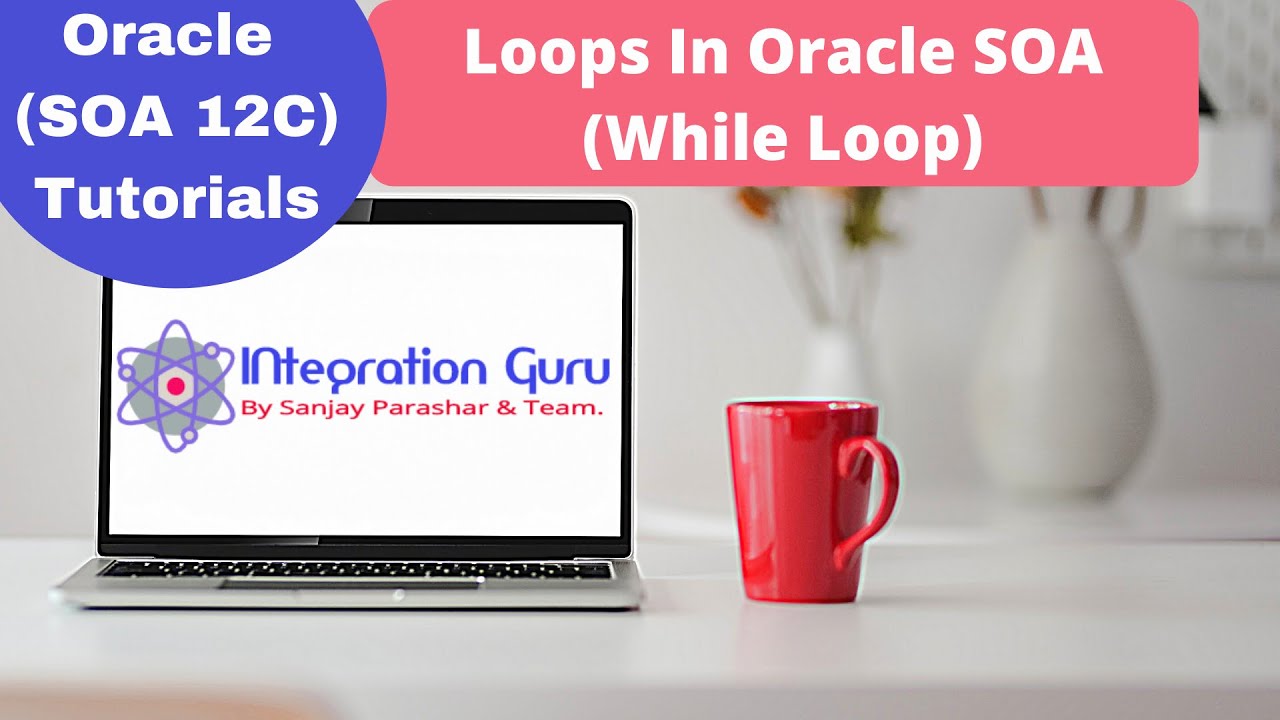 Oracle
(SOA 12C)
Tutorials

Loops In Oracle SOA
(While Loop)

INtegration Guru
By Sanjay Parashar & Team.